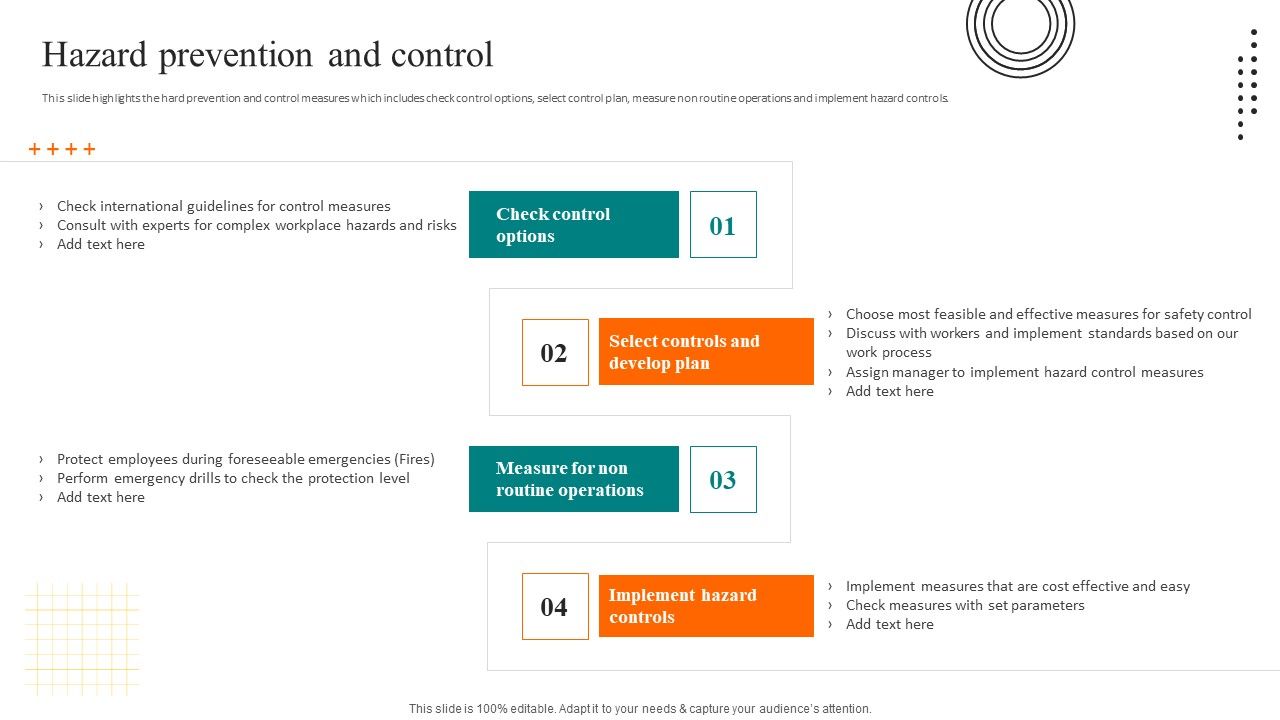 Hazard prevention and control

This slide highlights the hard prevention and control measures which includes check control options, select control plan, measure non routine operations and implement hazard controls.

++++

› Check international guidelines for control measures
› Consult with experts for complex workplace hazards and risks
› Add text here

Check control options

01

02

Select controls and develop plan

› Choose most feasible and effective measures for safety control
› Discuss with workers and implement standards based on our work process
› Assign manager to implement hazard control measures
› Add text here

› Protect employees during foreseeable emergencies (Fires)
› Perform emergency drills to check the protection level
› Add text here

Measure for non routine operations

03

04

Implement hazard controls

› Implement measures that are cost effective and easy
› Check measures with set parameters
› Add text here

This slide is 100% editable. Adapt it to your needs & capture your audience's attention.